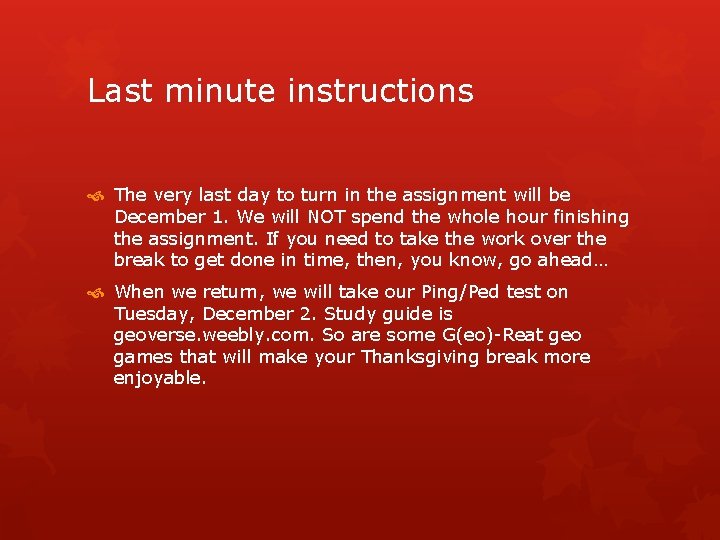 Last minute instructions

The very last day to turn in the assignment will be December 1. We will NOT spend the whole hour finishing the assignment. If you need to take the work over the break to get done in time, then, you know, go ahead…

When we return, we will take our Ping/Ped test on Tuesday, December 2. Study guide is geoverse.weebly.com. So are some G(eo)-Reat geo games that will make your Thanksgiving break more enjoyable.